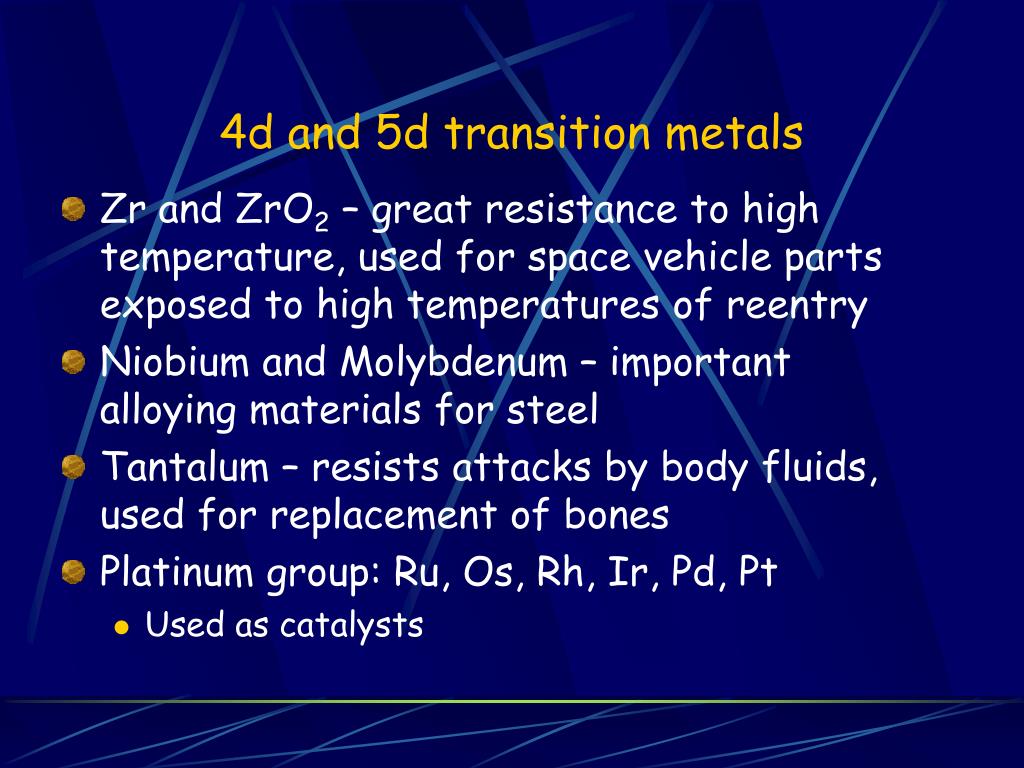 4d and 5d transition metals

Zr and $ZrO_2$ – great resistance to high temperature, used for space vehicle parts exposed to high temperatures of reentry

Niobium and Molybdenum – important alloying materials for steel

Tantalum – resists attacks by body fluids, used for replacement of bones

Platinum group: Ru, Os, Rh, Ir, Pd, Pt

Used as catalysts